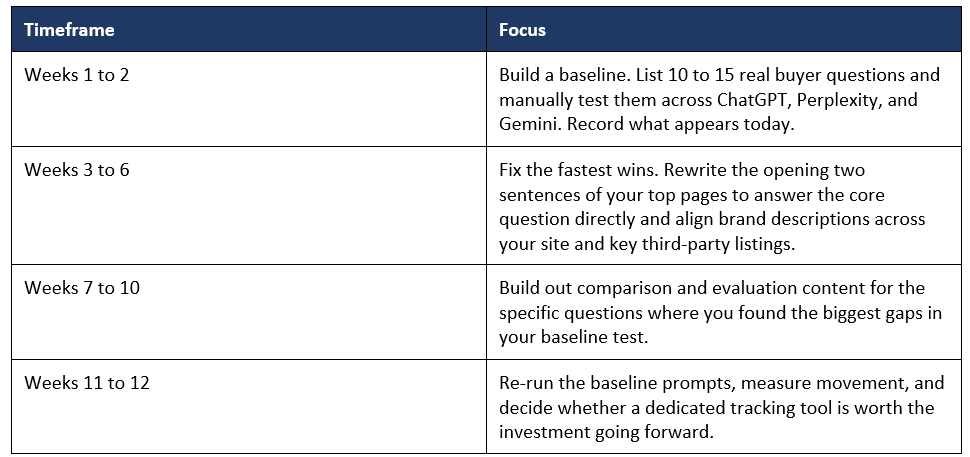 | Timeframe | Focus |
|---|---|
| Weeks 1 to 2 | Build a baseline. List 10 to 15 real buyer questions and manually test them across ChatGPT, Perplexity, and Gemini. Record what appears today. |
| Weeks 3 to 6 | Fix the fastest wins. Rewrite the opening two sentences of your top pages to answer the core question directly and align brand descriptions across your site and key third-party listings. |
| Weeks 7 to 10 | Build out comparison and evaluation content for the specific questions where you found the biggest gaps in your baseline test. |
| Weeks 11 to 12 | Re-run the baseline prompts, measure movement, and decide whether a dedicated tracking tool is worth the investment going forward. |